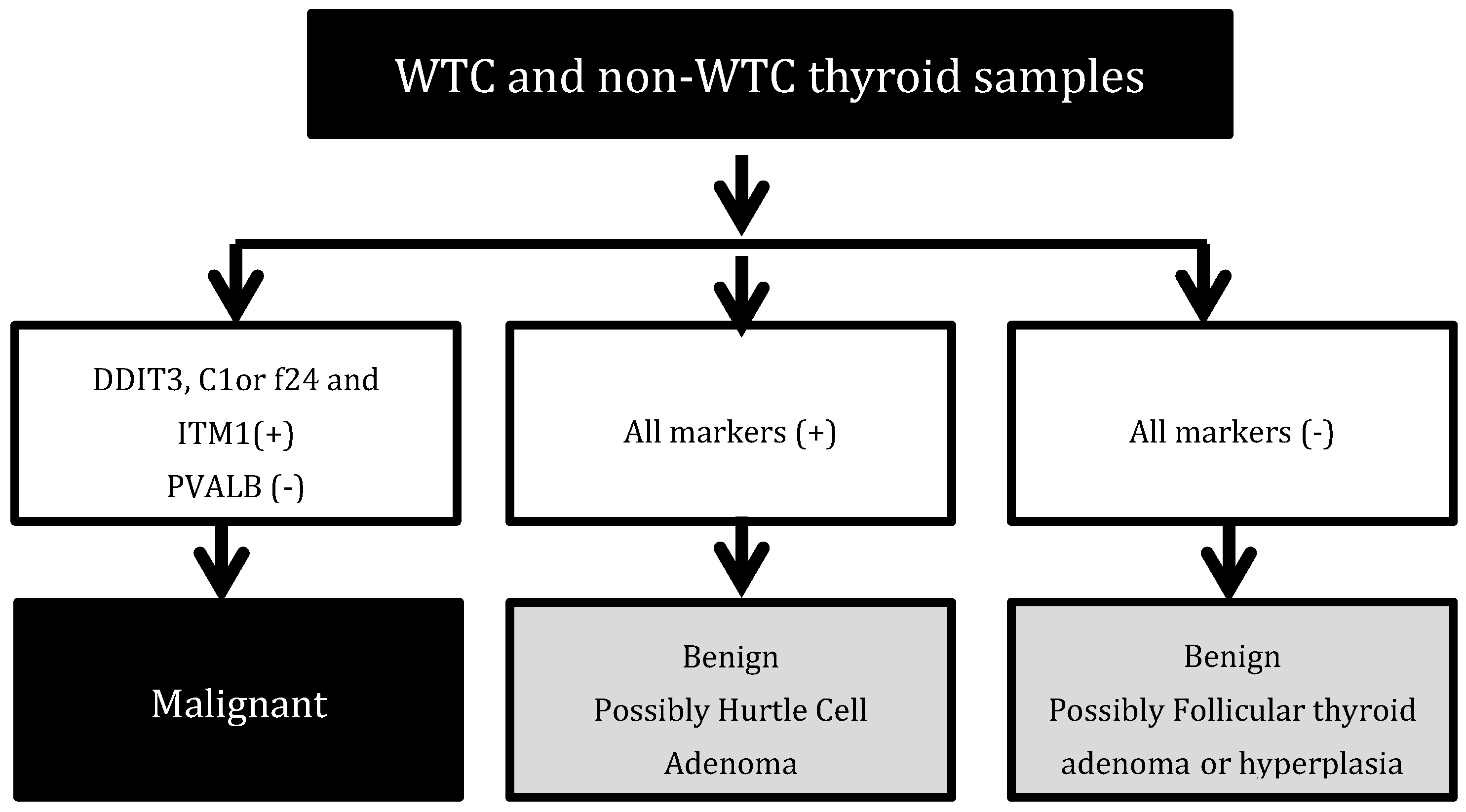 WTC and non-WTC thyroid samples

DDIT3, C1or f24 and ITM1(+)
PVALB (-)

All markers (+)

All markers (-)

Malignant

Benign
Possibly Hurtle Cell Adenoma

Benign
Possibly Follicular thyroid adenoma or hyperplasia